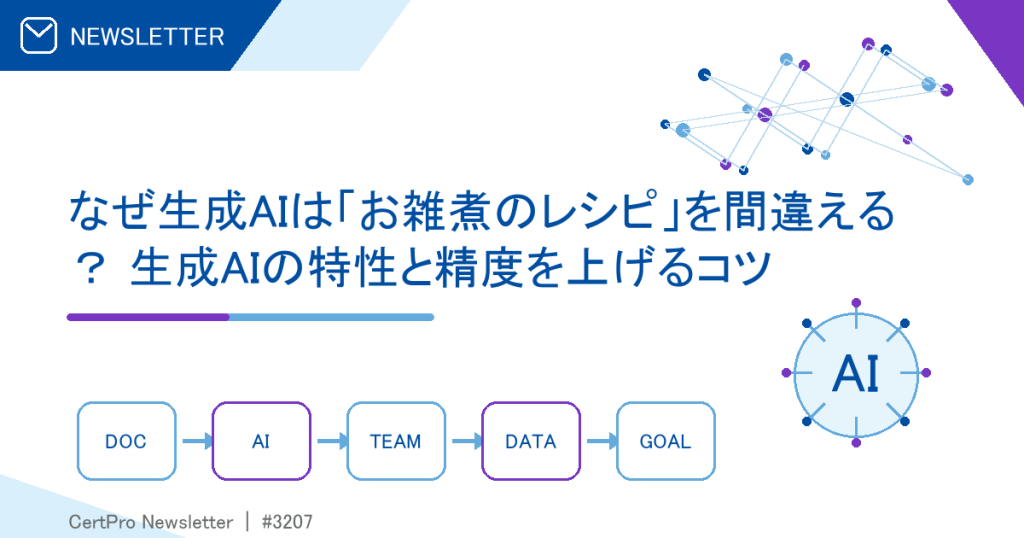 NEWSLETTER

なぜ生成AIは「お雑煮のレシピ」を間違える？ 生成AIの特性と精度を上げるコツ

AI

DOC AI TEAM DATA GOAL

CertPro Newsletter | #3207